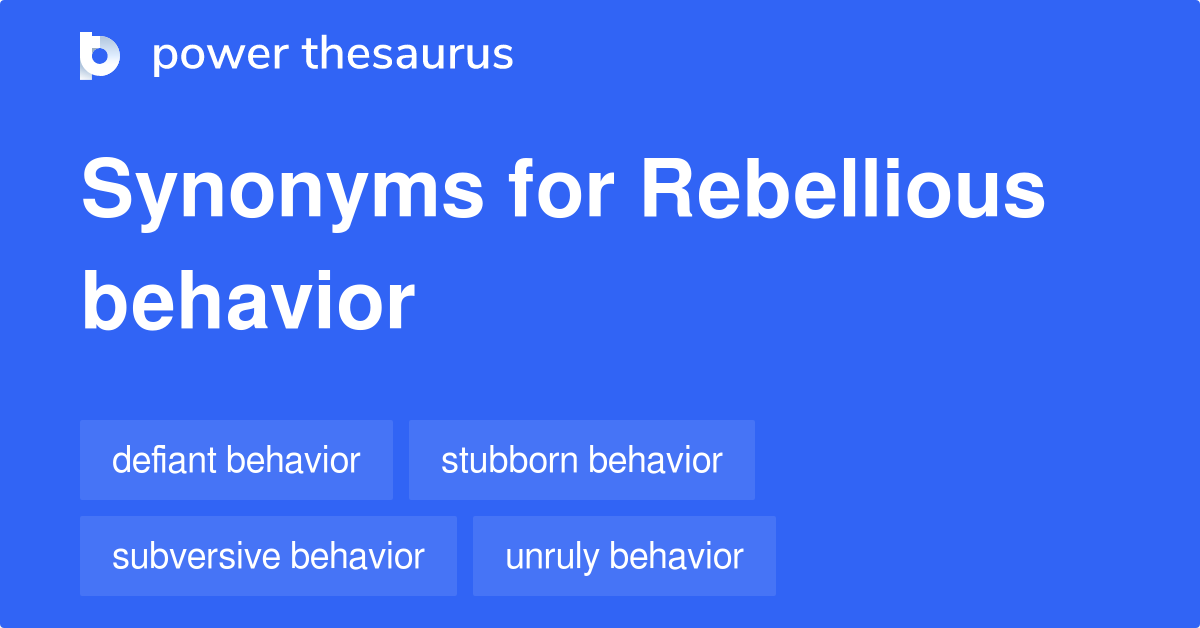 power thesaurus

Synonyms for Rebellious behavior

defiant behavior
stubborn behavior
subversive behavior
unruly behavior